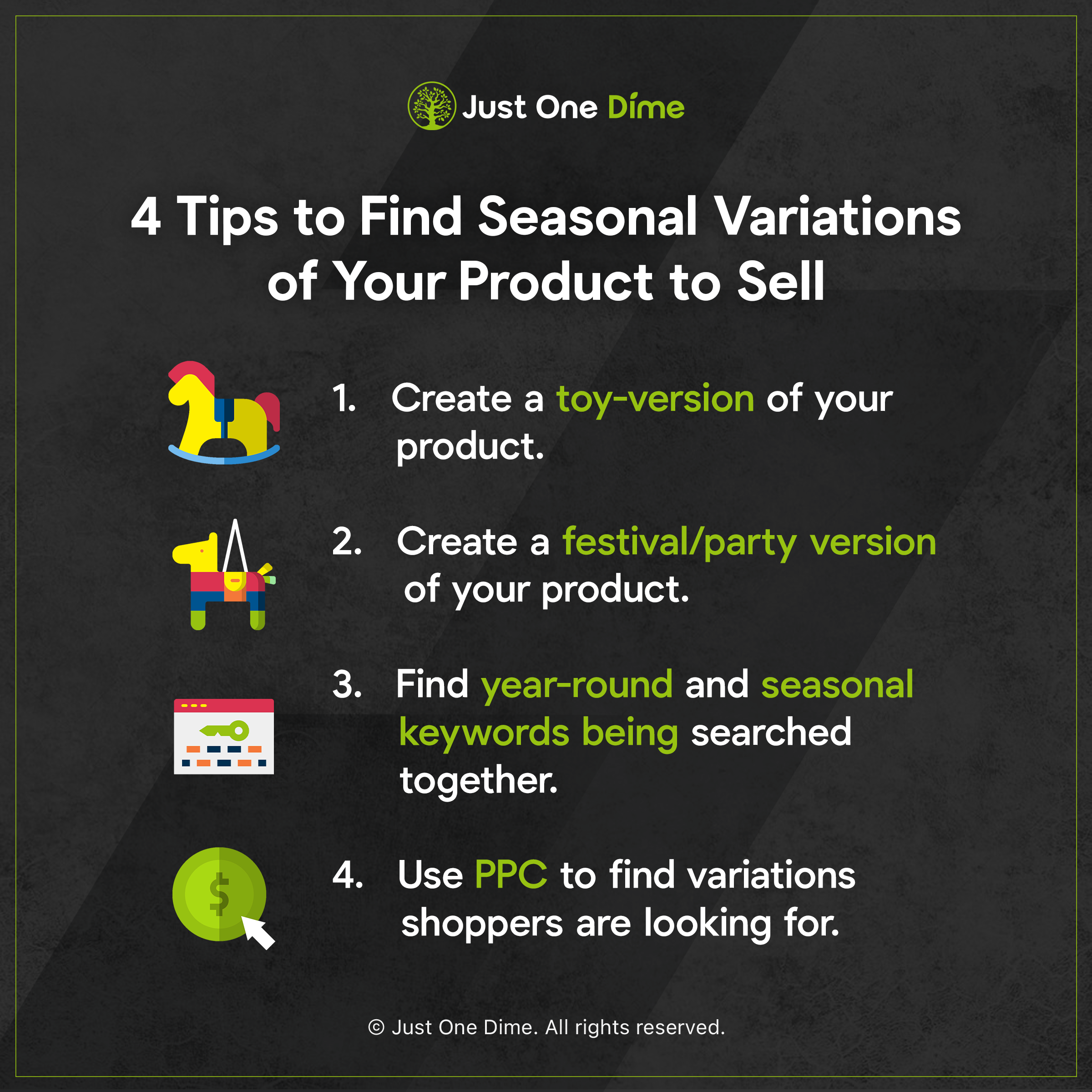 Just One Dime

4 Tips to Find Seasonal Variations of Your Product to Sell

1. Create a toy-version of your product.

2. Create a festival/party version of your product.

3. Find year-round and seasonal keywords being searched together.

4. Use PPC to find variations shoppers are looking for.

© Just One Dime. All rights reserved.